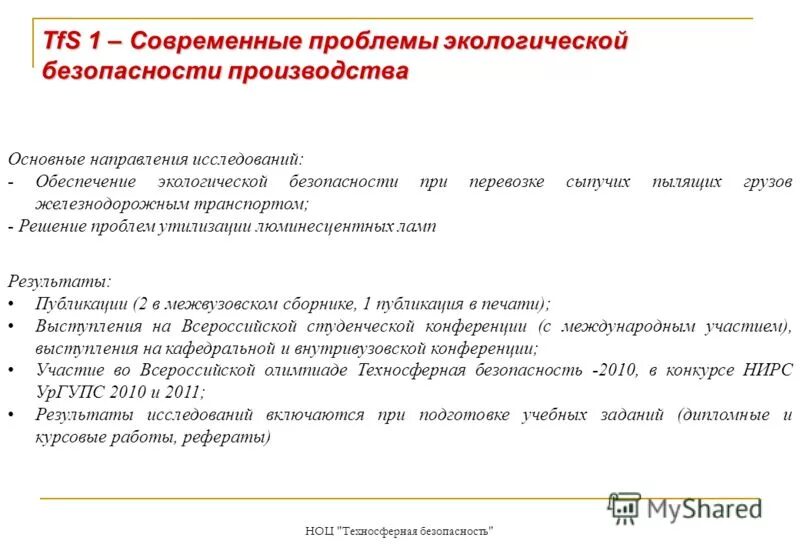 TfS 1 – Современные проблемы экологической безопасности производства

Основные направления исследований:
- Обеспечение экологической безопасности при перевозке сыпучих пылящих грузов железнодорожным транспортом;
- Решение проблем утилизации люминесцентных ламп

Результаты:
• Публикации (2 в межвузовском сборнике, 1 публикация в печати);
• Выступления на Всероссийской студенческой конференции (с международным участием), выступления на кафедральной и внутривузовской конференции;
• Участие во Всероссийской олимпиаде Техносферная безопасность -2010, в конкурсе НИРС УрГУПС 2010 и 2011;
• Результаты исследований включаются при подготовке учебных заданий (дипломные и курсовые работы, рефераты)

MyShared

НОЦ "Техносферная безопасность"